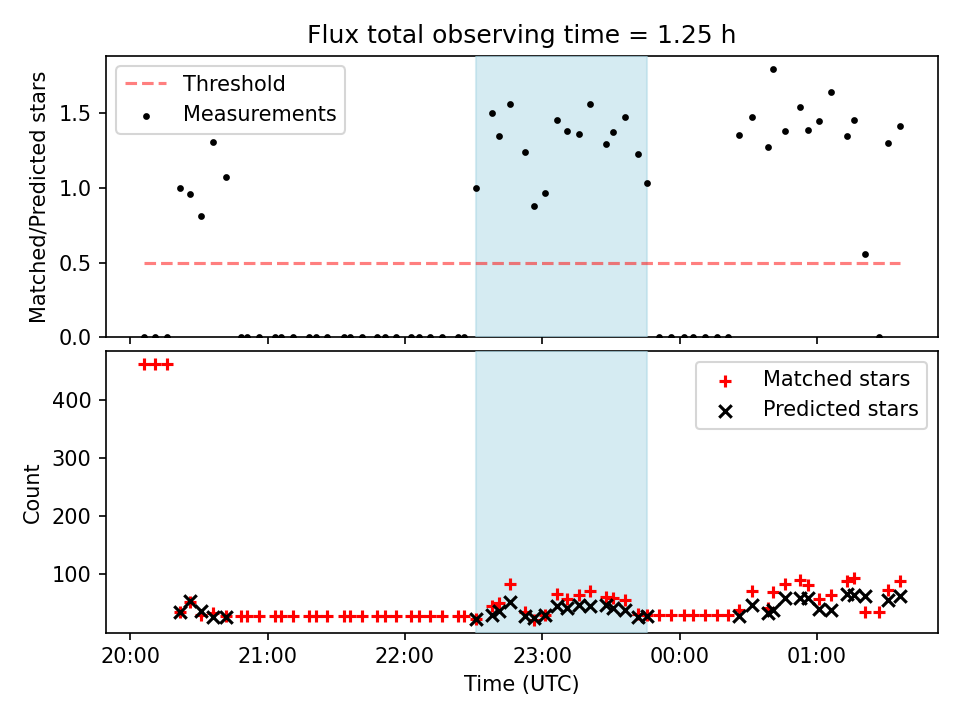 Flux total observing time = 1.25 h

Threshold
Measurements

Matched/Predicted stars

1.5
1.0
0.5
0.0

Matched stars
Predicted stars

Count

400
300
200
100

20:00
21:00
22:00
23:00
00:00
01:00

Time (UTC)